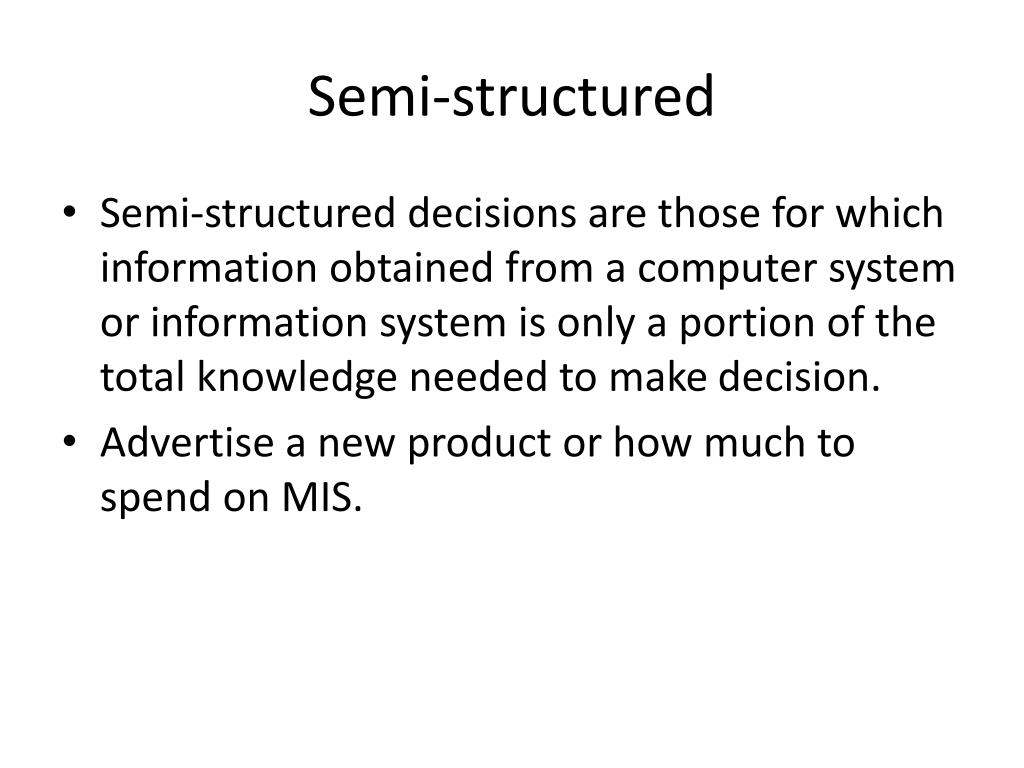 Semi-structured

• Semi-structured decisions are those for which information obtained from a computer system or information system is only a portion of the total knowledge needed to make decision.
• Advertise a new product or how much to spend on MIS.